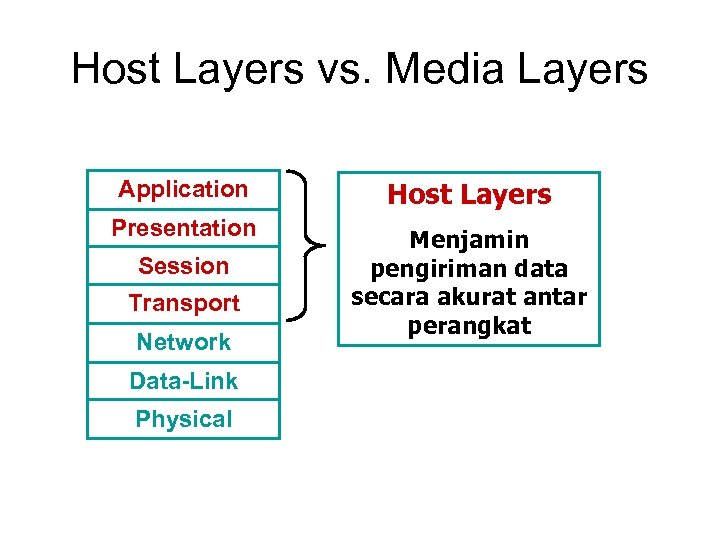 Host Layers vs. Media Layers

Application
Presentation
Session
Transport
Network
Data-Link
Physical

Host Layers

Menjamin pengiriman data secara akurat antar perangkat